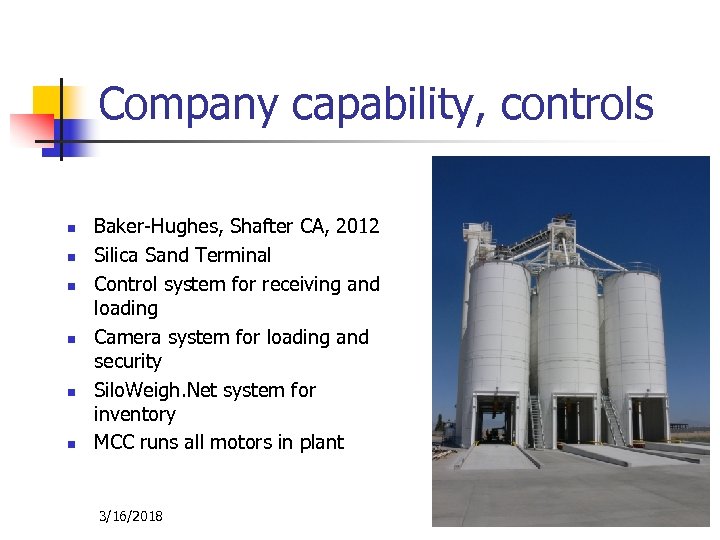 Company capability, controls

- Baker-Hughes, Shafter CA, 2012
- Silica Sand Terminal
- Control system for receiving and loading
- Camera system for loading and security
- SiloWeigh.Net system for inventory
- MCC runs all motors in plant

3/16/2018